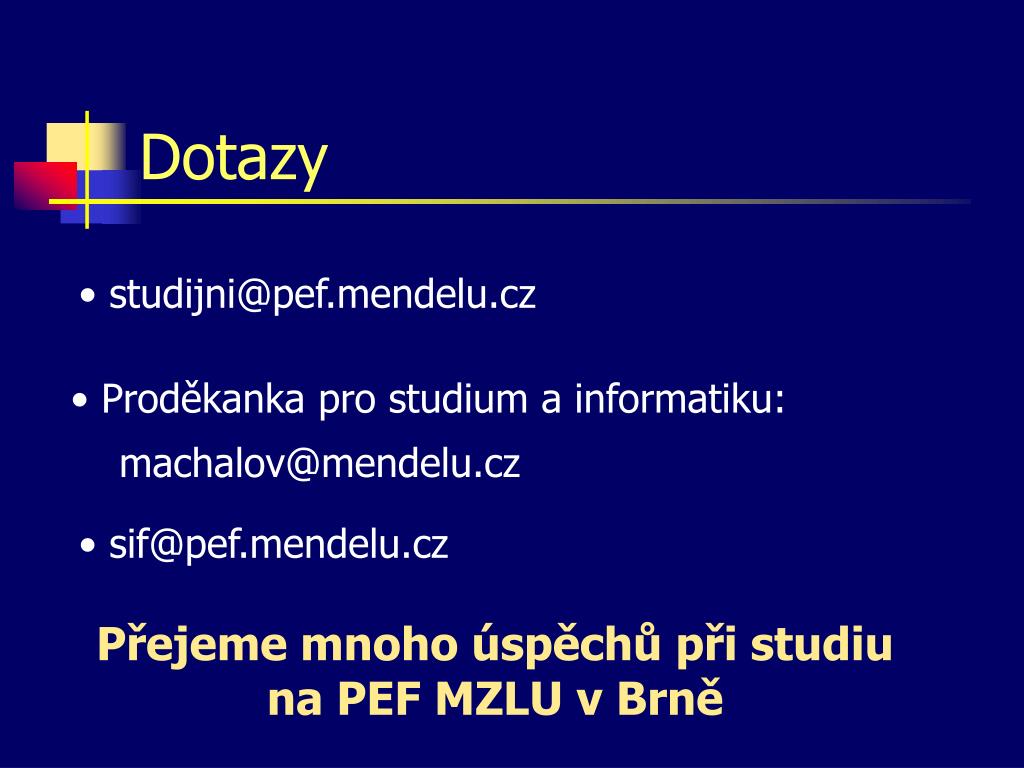 Dotazy

• studijni@pef.mendelu.cz

• Proděkanka pro studium a informatiku:
machalov@mendelu.cz

• sif@pef.mendelu.cz

Přejeme mnoho úspěchů při studiu na PEF MZLU v Brně